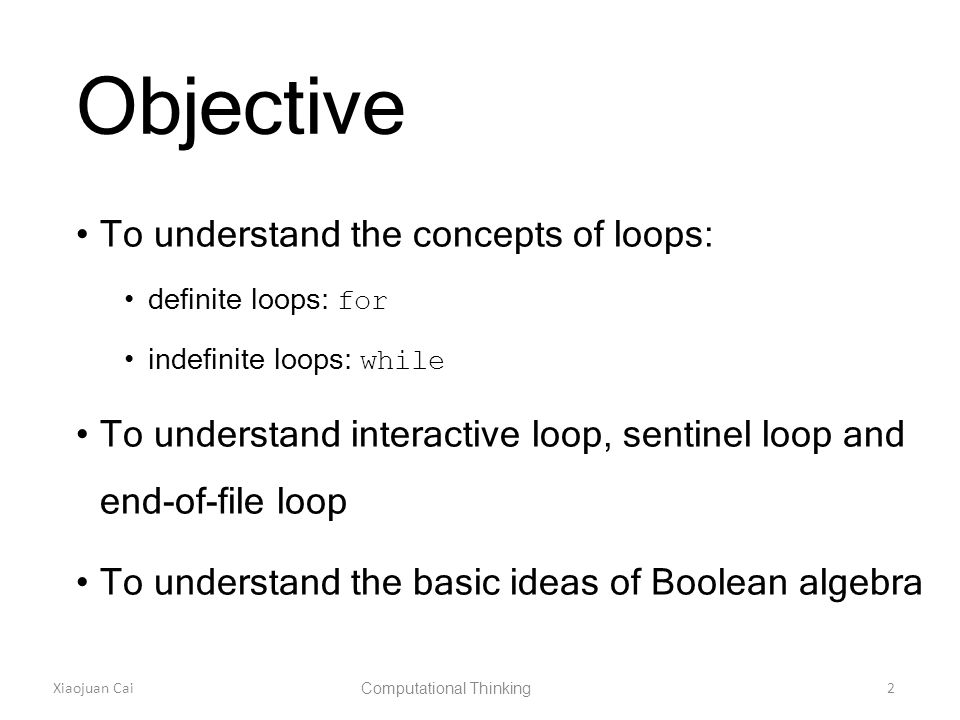 Objective

• To understand the concepts of loops:

• definite loops: for

• indefinite loops: while

• To understand interactive loop, sentinel loop and end-of-file loop

• To understand the basic ideas of Boolean algebra

Xiaojuan Cai

Computational Thinking

2